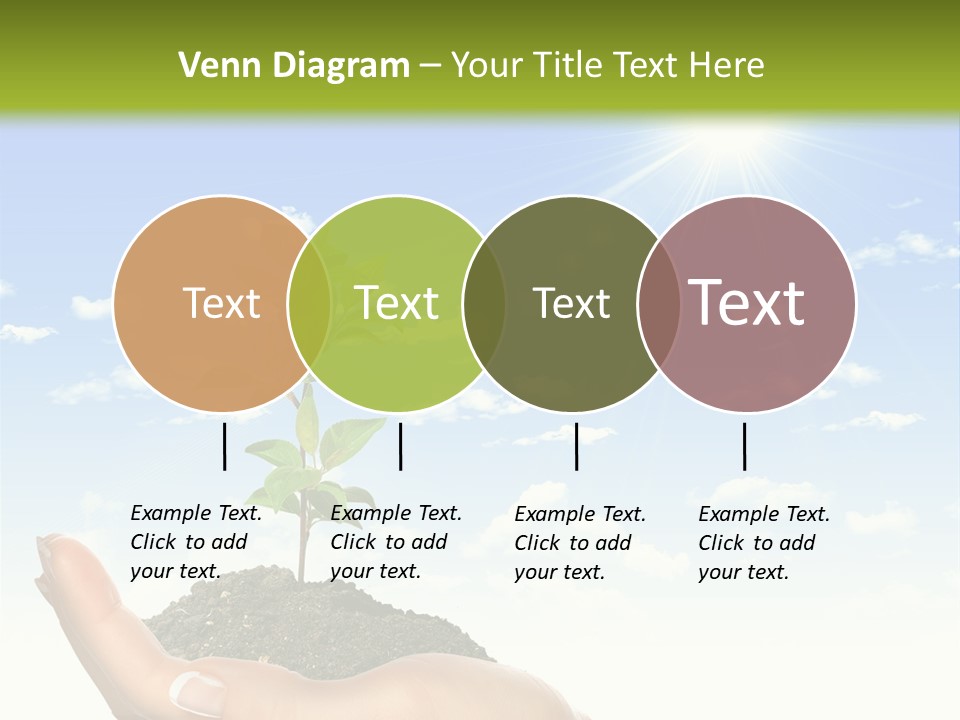 Venn Diagram – Your Title Text Here

Text

Text

Text

Text

Example Text. Click to add your text.

Example Text. Click to add your text.

Example Text. Click to add your text.

Example Text. Click to add your text.